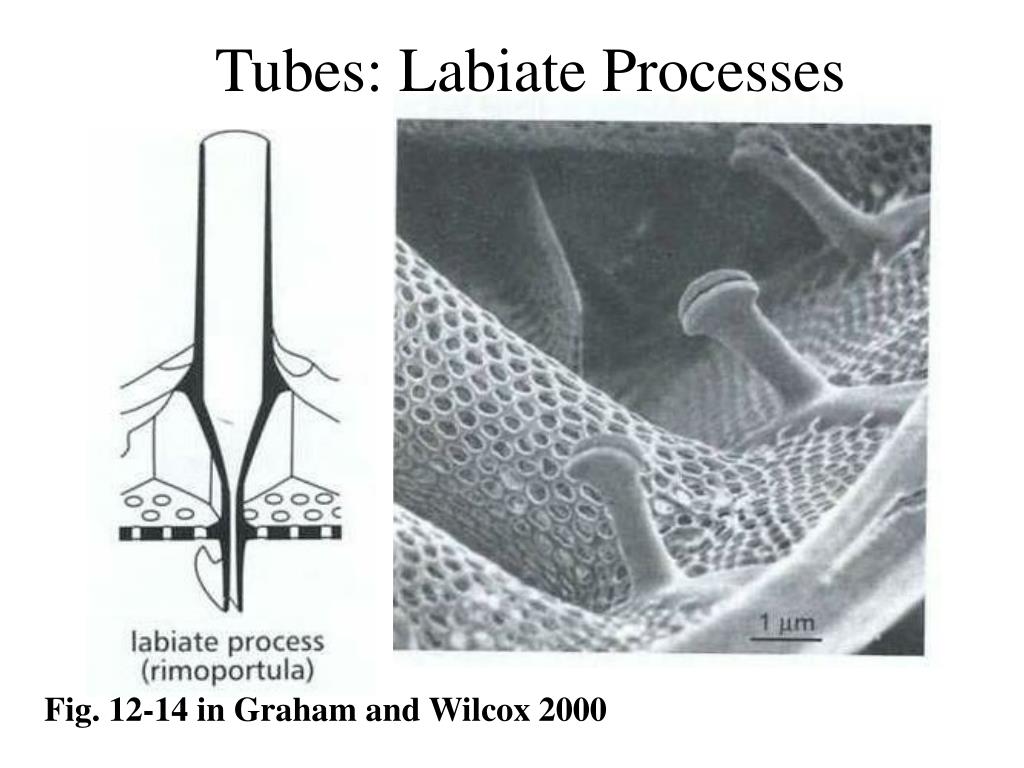 Tubes: Labiate Processes

labiate process (rimoportula)

1 µm

Fig. 12-14 in Graham and Wilcox 2000